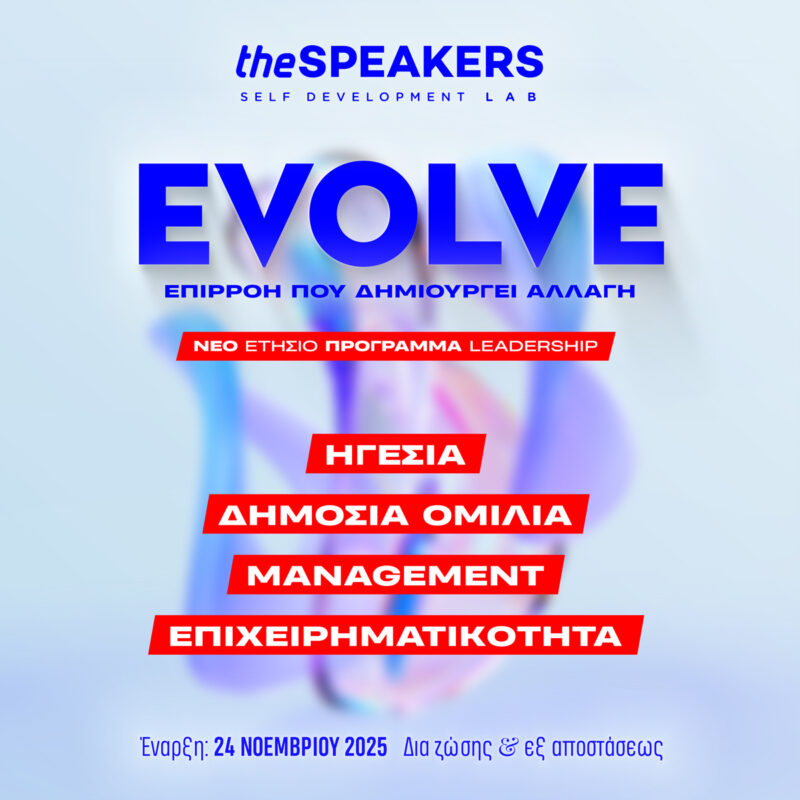 theSPEAKERS
SELF DEVELOPMENT LAB

EVOLVE
ΕΠΙΡΡΟΗ ΠΟΥ ΔΗΜΙΟΥΡΓΕΙ ΑΛΛΑΓΗ

ΝΕΟ ΕΤΗΣΙΟ ΠΡΟΓΡΑΜΜΑ LEADERSHIP

ΗΓΕΣΙΑ
ΔΗΜΟΣΙΑ ΟΜΙΛΙΑ
MANAGEMENT
ΕΠΙΧΕΙΡΗΜΑΤΙΚΟΤΗΤΑ

Έναρξη: 24 ΝΟΕΜΒΡΙΟΥ 2025 Δια ζώσης & εξ αποστάσεως